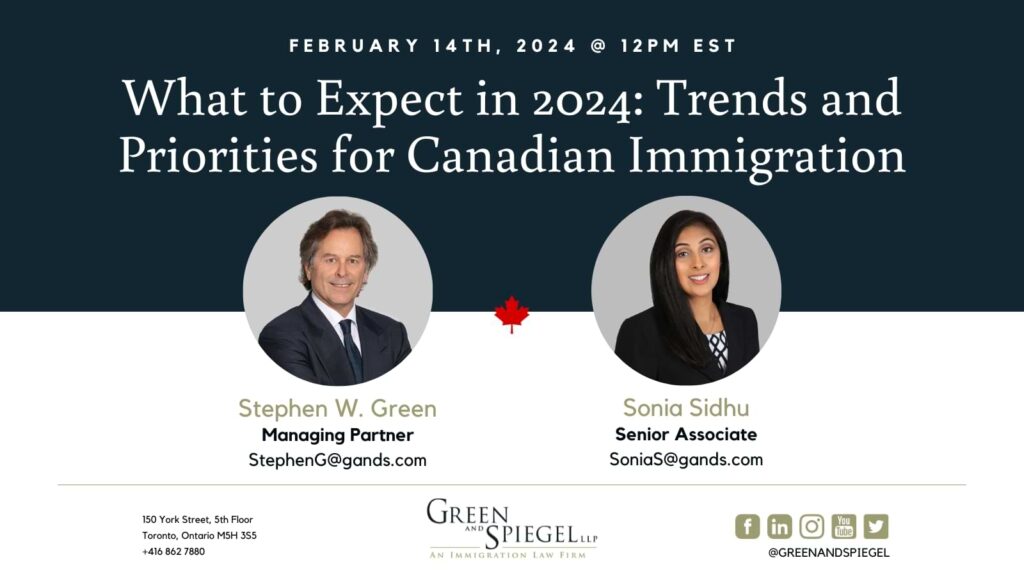 FEBRUARY 14TH, 2024 @ 12PM EST

What to Expect in 2024: Trends and Priorities for Canadian Immigration

Stephen W. Green
Managing Partner
StephenG@gands.com

Sonia Sidhu
Senior Associate
SoniaS@gands.com

150 York Street, 5th Floor
Toronto, Ontario M5H 3S5
+416 862 7880

GREEN AND SPIEGEL LLP
AN IMMIGRATION LAW FIRM

f in You Tube
@GREENANDSPIEGEL